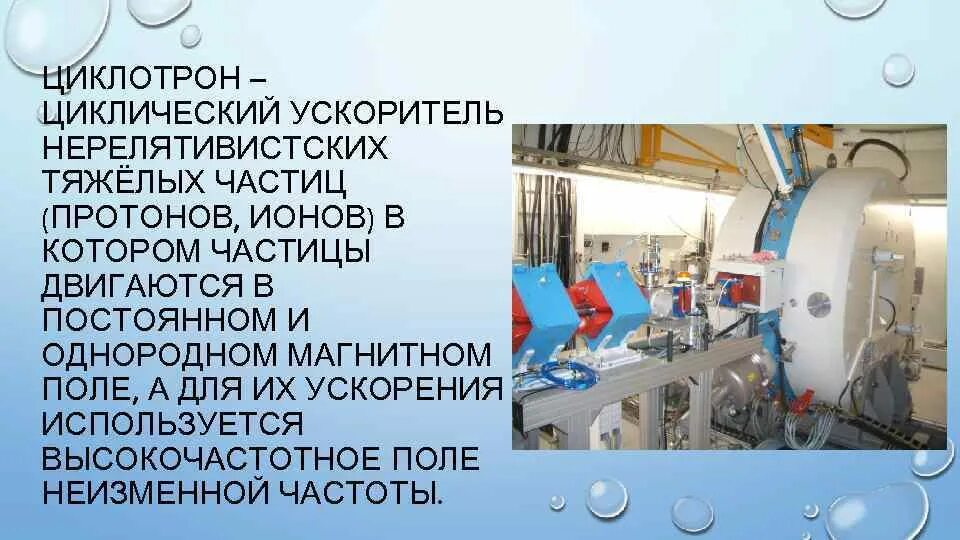 ЦИКЛОТРОН – ЦИКЛИЧЕСКИЙ УСКОРИТЕЛЬ НЕРЕЛЯТИВИСТСКИХ ТЯЖЁЛЫХ ЧАСТИЦ (ПРОТОНОВ, ИОНОВ) В КОТОРОМ ЧАСТИЦЫ ДВИГАЮТСЯ В ПОСТОЯННОМ И ОДНОРОДНОМ МАГНИТНОМ ПОЛЕ, А ДЛЯ ИХ УСКОРЕНИЯ ИСПОЛЬЗУЕТСЯ ВЫСОКОЧАСТОТНОЕ ПОЛЕ НЕИЗМЕННОЙ ЧАСТОТЫ.